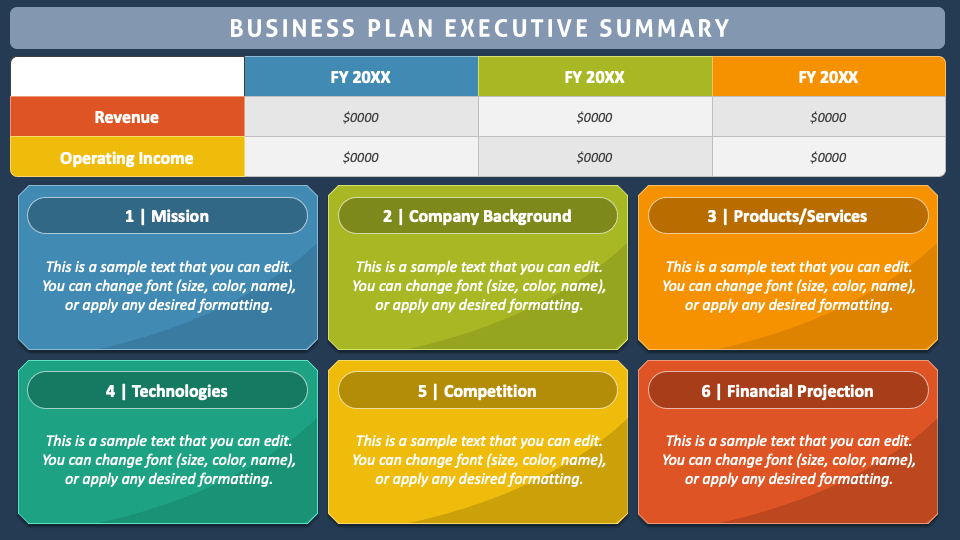 BUSINESS PLAN EXECUTIVE SUMMARY

| | FY 20XX | FY 20XX | FY 20XX |
|---|---|---|---|
| Revenue | $0000 | $0000 | $0000 |
| Operating Income | $0000 | $0000 | $0000 |

1 | Mission

This is a sample text that you can edit. You can change font (size, color, name), or apply any desired formatting.

2 | Company Background

This is a sample text that you can edit. You can change font (size, color, name), or apply any desired formatting.

3 | Products/Services

This is a sample text that you can edit. You can change font (size, color, name), or apply any desired formatting.

4 | Technologies

This is a sample text that you can edit. You can change font (size, color, name), or apply any desired formatting.

5 | Competition

This is a sample text that you can edit. You can change font (size, color, name), or apply any desired formatting.

6 | Financial Projection

This is a sample text that you can edit. You can change font (size, color, name), or apply any desired formatting.